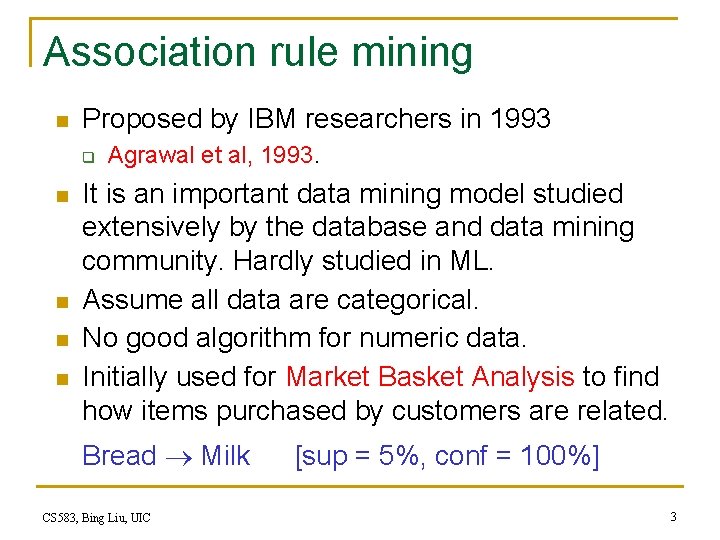 Association rule mining

Proposed by IBM researchers in 1993

Agrawal et al, 1993.

It is an important data mining model studied extensively by the database and data mining community. Hardly studied in ML.

Assume all data are categorical.

No good algorithm for numeric data.

Initially used for Market Basket Analysis to find how items purchased by customers are related.

Bread $\rightarrow$ Milk [sup = 5%, conf = 100%]

CS583, Bing Liu, UIC

3